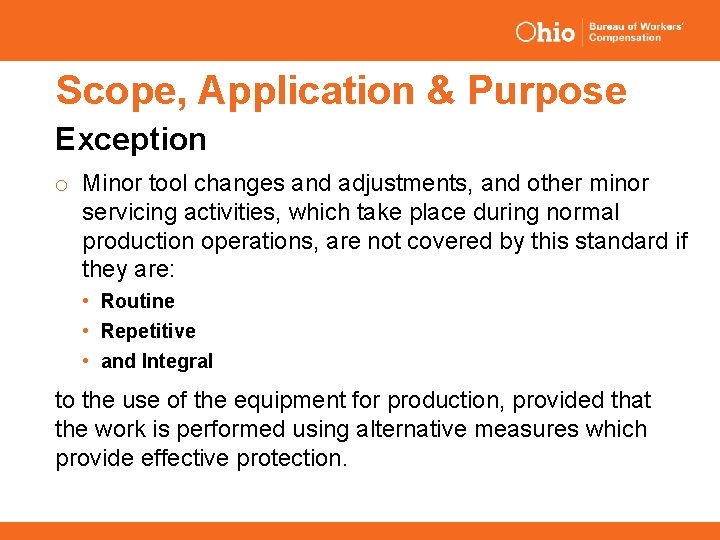 Ohio | Bureau of Workers' Compensation

Scope, Application & Purpose

Exception

o Minor tool changes and adjustments, and other minor servicing activities, which take place during normal production operations, are not covered by this standard if they are:

• Routine
• Repetitive
• and Integral

to the use of the equipment for production, provided that the work is performed using alternative measures which provide effective protection.